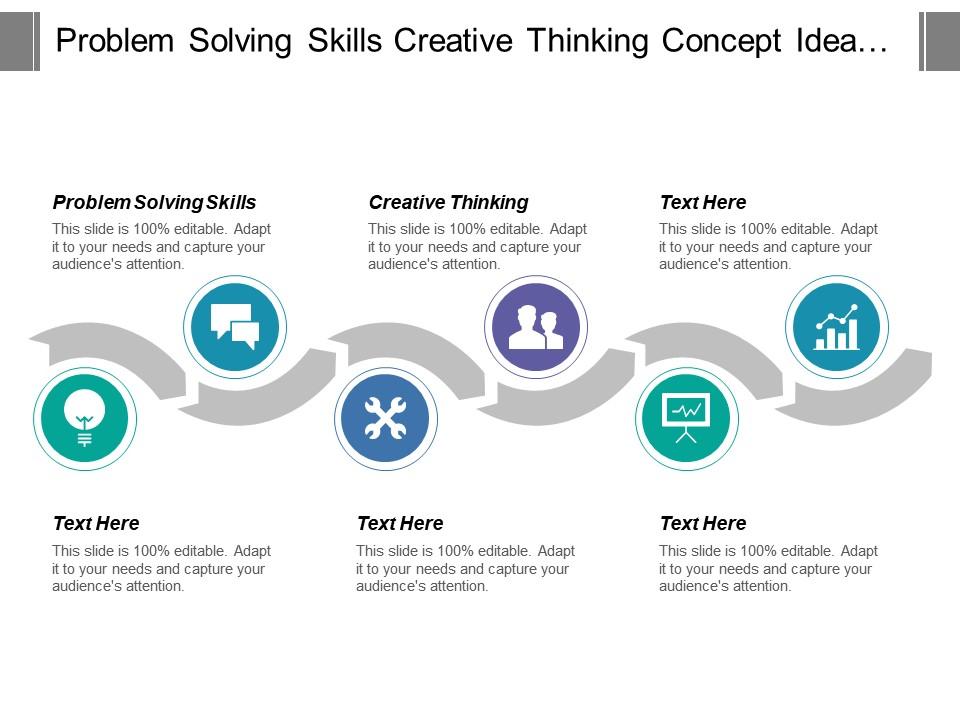 Problem Solving Skills Creative Thinking Concept Idea…

Problem Solving Skills
This slide is 100% editable. Adapt it to your needs and capture your audience's attention.

Creative Thinking
This slide is 100% editable. Adapt it to your needs and capture your audience's attention.

Text Here
This slide is 100% editable. Adapt it to your needs and capture your audience's attention.

Text Here
This slide is 100% editable. Adapt it to your needs and capture your audience's attention.

Text Here
This slide is 100% editable. Adapt it to your needs and capture your audience's attention.

Text Here
This slide is 100% editable. Adapt it to your needs and capture your audience's attention.